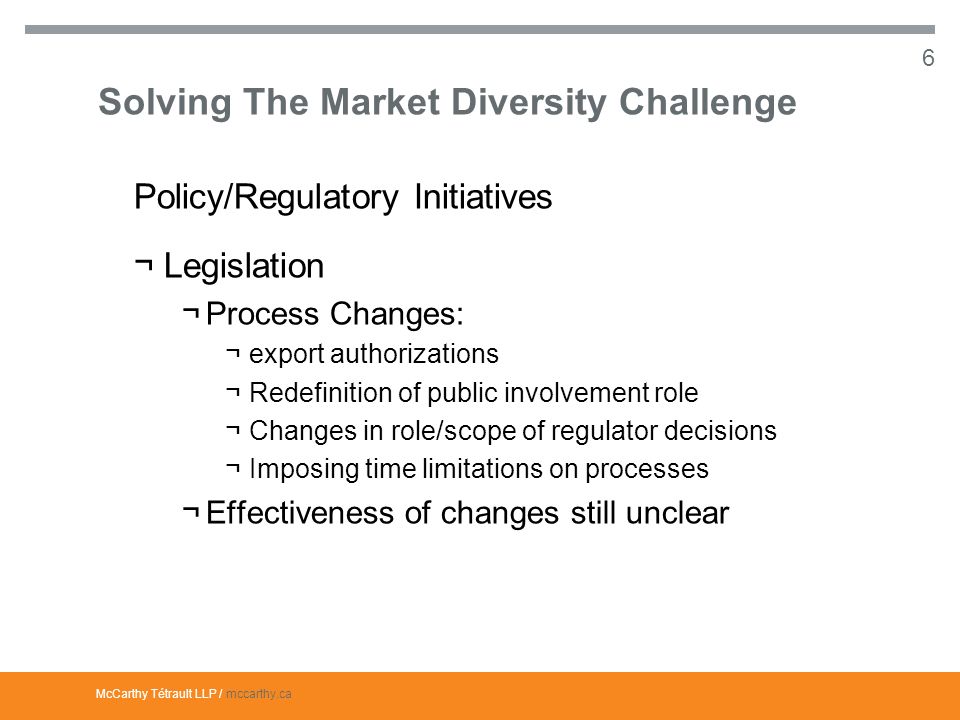 6

Solving The Market Diversity Challenge

Policy/Regulatory Initiatives

¬ Legislation

¬ Process Changes:

¬ export authorizations

¬ Redefinition of public involvement role

¬ Changes in role/scope of regulator decisions

¬ Imposing time limitations on processes

¬ Effectiveness of changes still unclear

McCarthy Tétrault LLP / mccarthy.ca